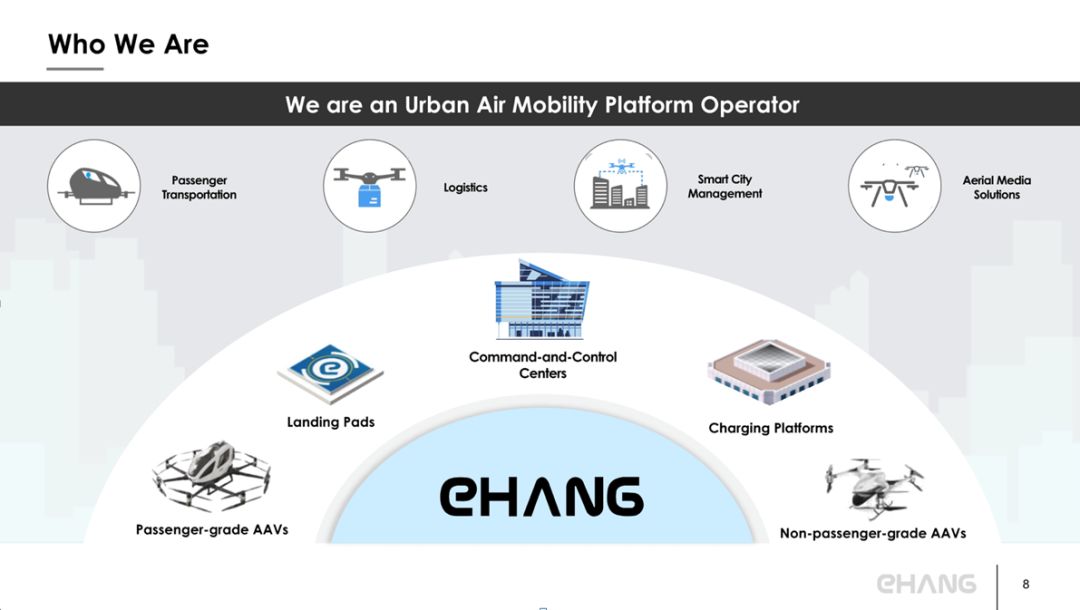 Who We Are

We are an Urban Air Mobility Platform Operator

Passenger Transportation

Logistics

Smart City Management

Aerial Media Solutions

Command-and-Control Centers

Landing Pads

Charging Platforms

Passenger-grade AAVs

EHANG

Non-passenger-grade AAVs

EHANG

8